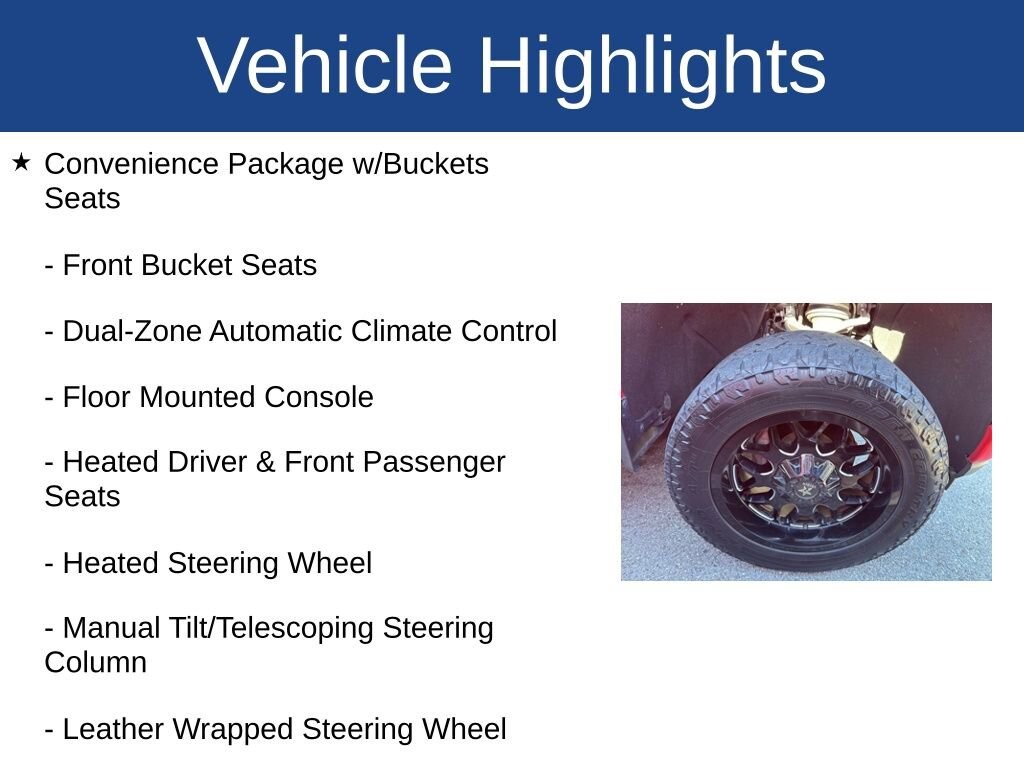 Vehicle Highlights

★ Convenience Package w/Buckets Seats

- Front Bucket Seats

- Dual-Zone Automatic Climate Control

- Floor Mounted Console

- Heated Driver & Front Passenger Seats

- Heated Steering Wheel

- Manual Tilt/Telescoping Steering Column

- Leather Wrapped Steering Wheel